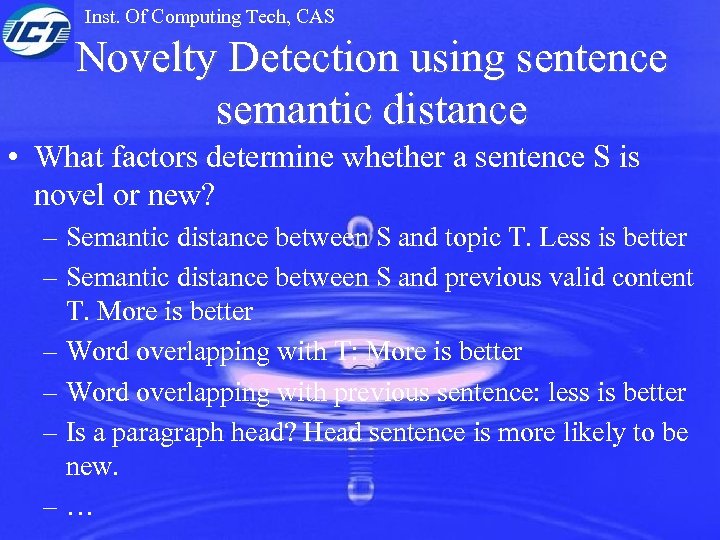 ICT

Inst. Of Computing Tech, CAS

Novelty Detection using sentence semantic distance

• What factors determine whether a sentence S is novel or new?
– Semantic distance between S and topic T. Less is better
– Semantic distance between S and previous valid content T. More is better
– Word overlapping with T: More is better
– Word overlapping with previous sentence: less is better
– Is a paragraph head? Head sentence is more likely to be new.
– …